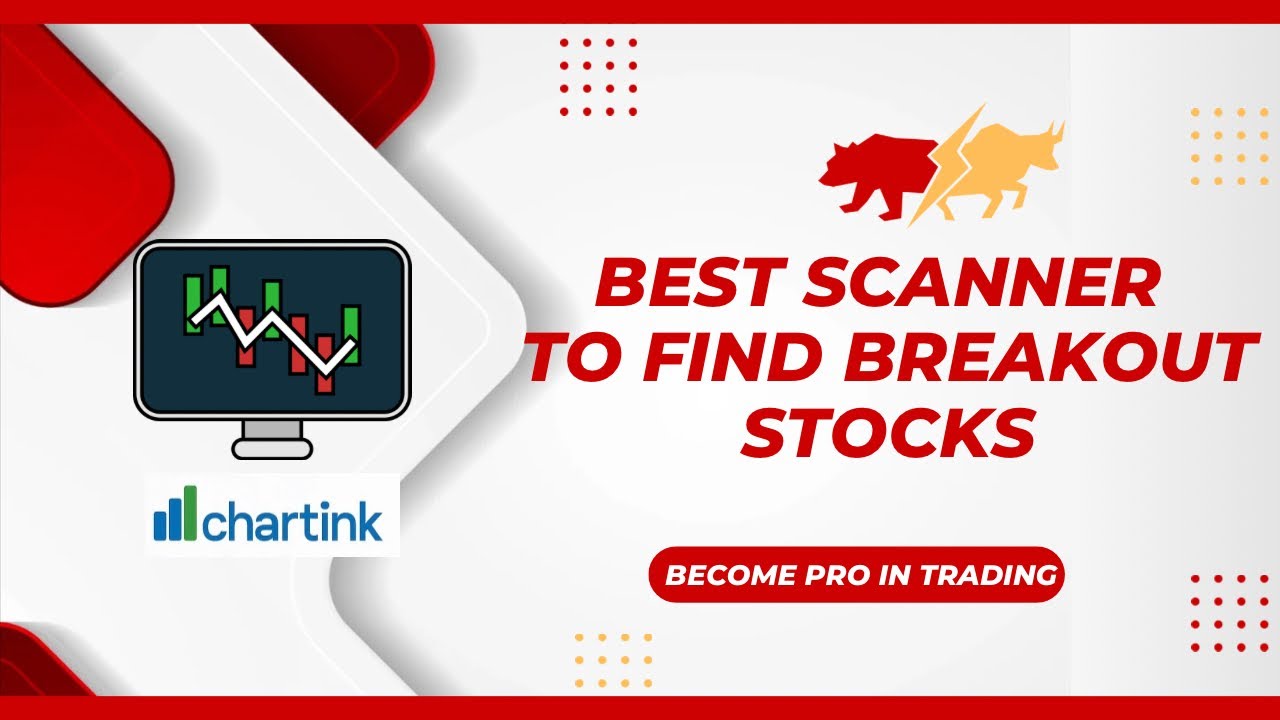 chartink

BEST SCANNER TO FIND BREAKOUT STOCKS

BECOME PRO IN TRADING